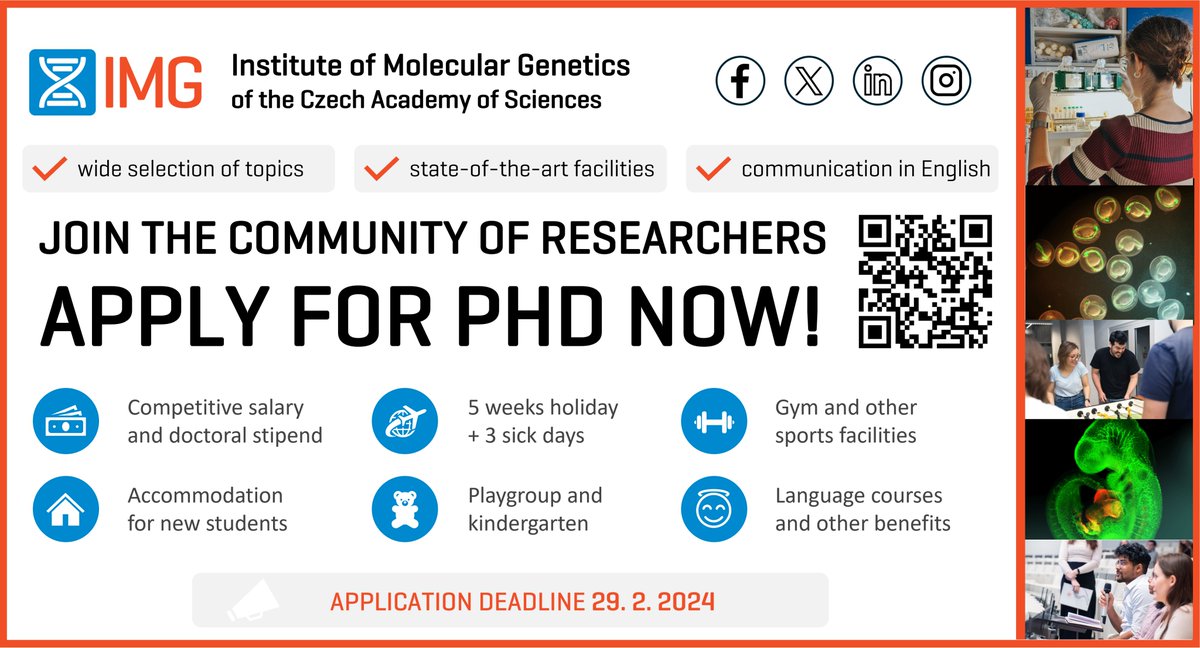 IMG Institute of Molecular Genetics of the Czech Academy of Sciences

wide selection of topics

state-of-the-art facilities

communication in English

JOIN THE COMMUNITY OF RESEARCHERS

APPLY FOR PHD NOW!

Competitive salary and doctoral stipend

5 weeks holiday + 3 sick days

Gym and other sports facilities

Accommodation for new students

Playgroup and kindergarten

Language courses and other benefits

APPLICATION DEADLINE 29. 2. 2024